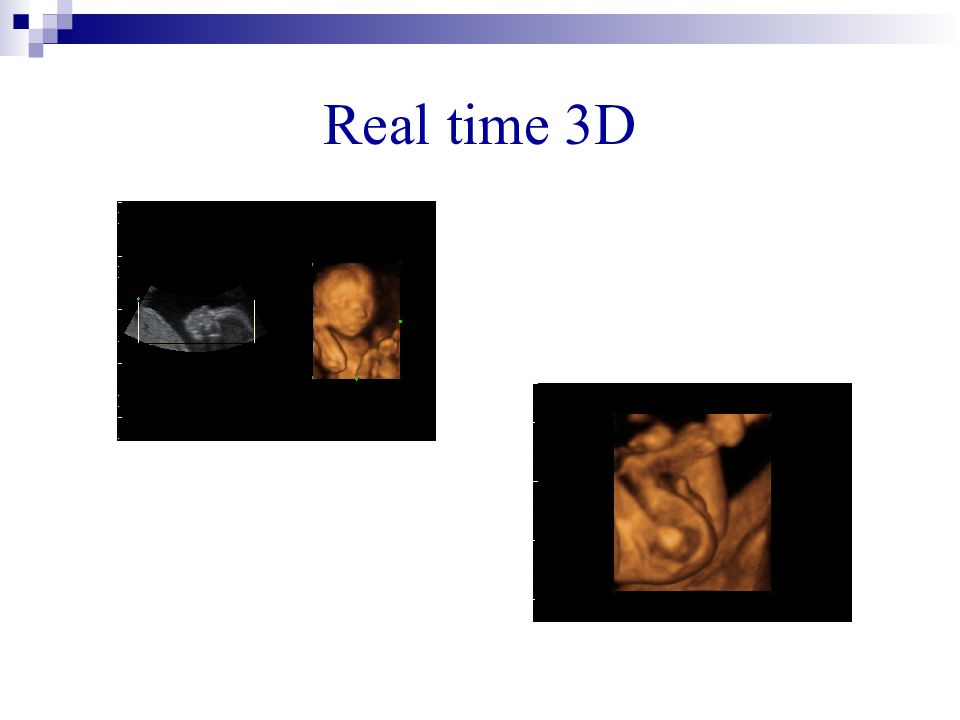 Real time 3D